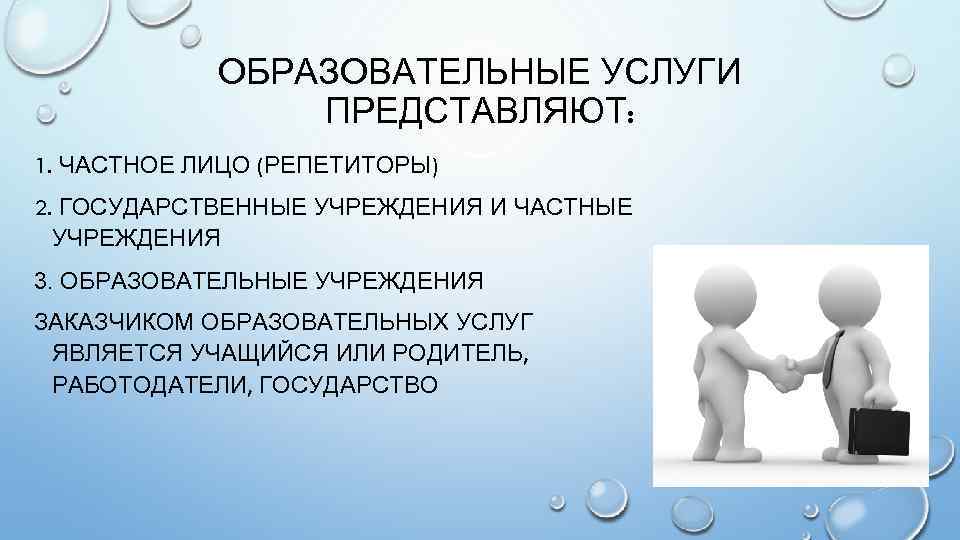 ОБРАЗОВАТЕЛЬНЫЕ УСЛУГИ ПРЕДСТАВЛЯЮТ:

1. ЧАСТНОЕ ЛИЦО (РЕПЕТИТОРЫ)

2. ГОСУДАРСТВЕННЫЕ УЧРЕЖДЕНИЯ И ЧАСТНЫЕ УЧРЕЖДЕНИЯ

3. ОБРАЗОВАТЕЛЬНЫЕ УЧРЕЖДЕНИЯ

ЗАКАЗЧИКОМ ОБРАЗОВАТЕЛЬНЫХ УСЛУГ ЯВЛЯЕТСЯ УЧАЩИЙСЯ ИЛИ РОДИТЕЛЬ, РАБОТОДАТЕЛИ, ГОСУДАРСТВО